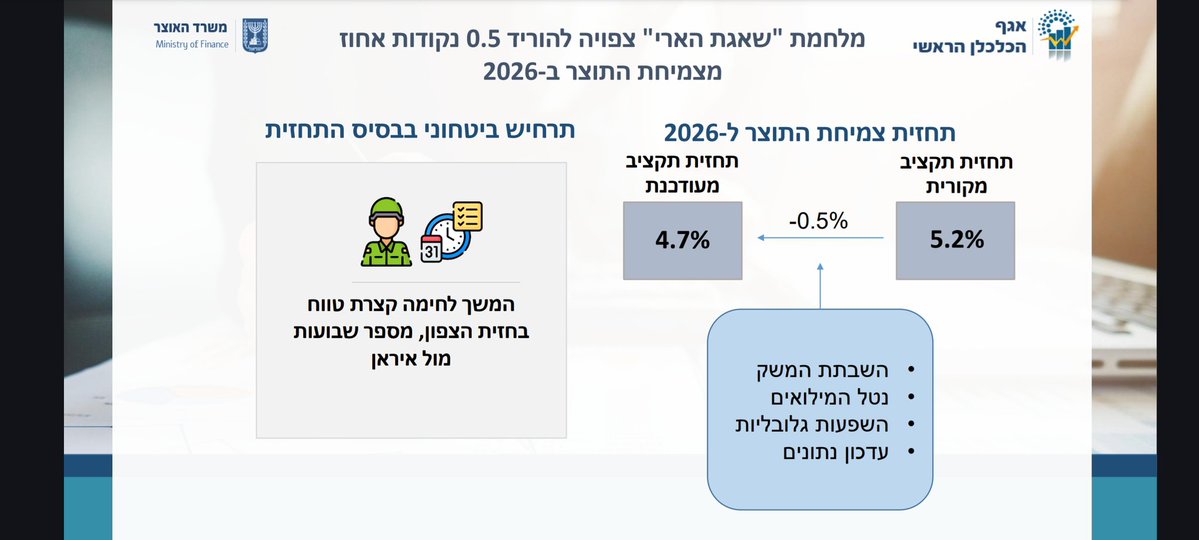 אגף הכלכלן הראשי

משרד האוצר
Ministry of Finance

מלחמת "שאגת הארי" צפויה להוריד 0.5 נקודות אחוז מצמיחת התוצר ב-2026

תחזית צמיחת התוצר ל-2026

תחזית תקציב מקורית

5.2%

-0.5%

תחזית תקציב מעודכנת

4.7%

• השבתת המשק
• נטל המילואים
• השפעות גלובליות
• עדכון נתונים

תרחיש ביטחוני בבסיס התחזית

31

המשך לחימה קצרת טווח בחזית הצפון, מספר שבועות מול איראן